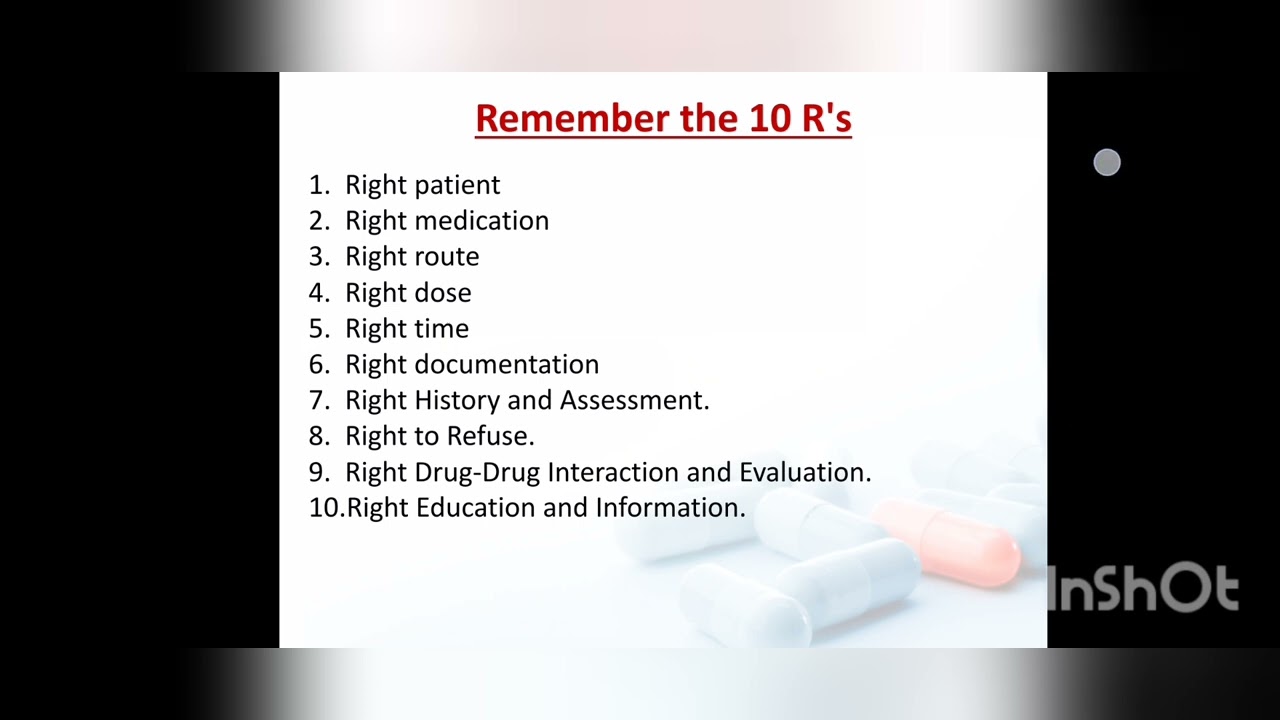 Remember the 10 R's

1. Right patient
2. Right medication
3. Right route
4. Right dose
5. Right time
6. Right documentation
7. Right History and Assessment.
8. Right to Refuse.
9. Right Drug-Drug Interaction and Evaluation.
10. Right Education and Information.

InShOt